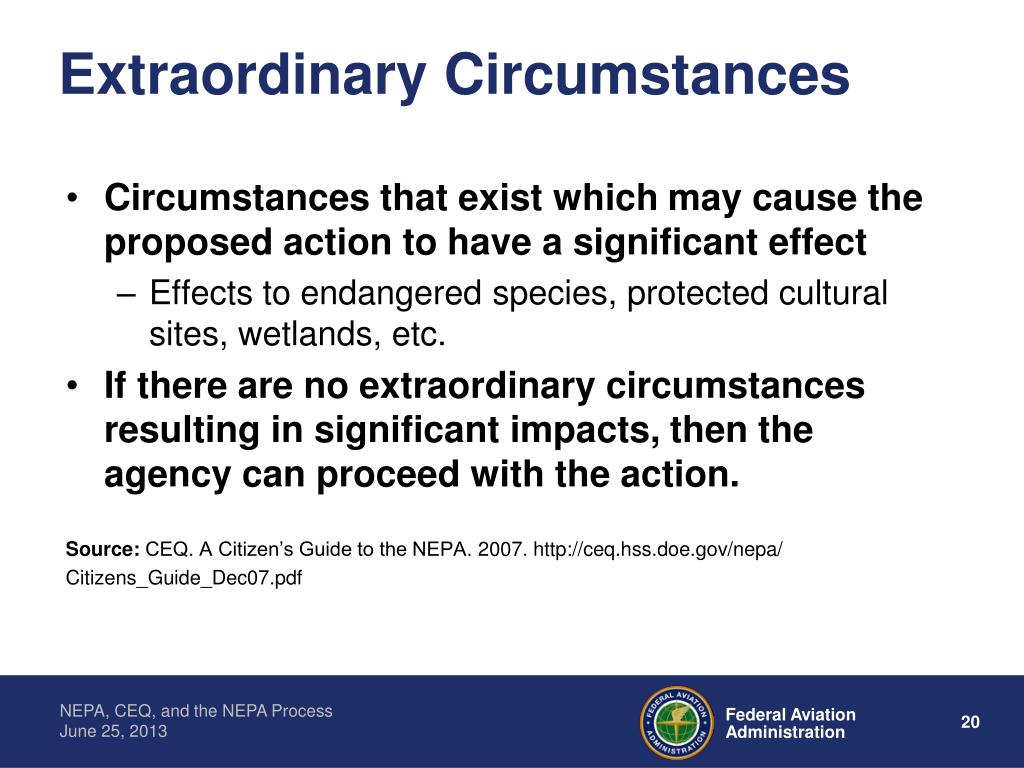 Extraordinary Circumstances

• Circumstances that exist which may cause the proposed action to have a significant effect
– Effects to endangered species, protected cultural sites, wetlands, etc.
• If there are no extraordinary circumstances resulting in significant impacts, then the agency can proceed with the action.

Source: CEQ. A Citizen's Guide to the NEPA. 2007. http://ceq.hss.doe.gov/nepa/Citizens_Guide_Dec07.pdf

NEPA, CEQ, and the NEPA Process
June 25, 2013

FEDERAL AVIATION ADMINISTRATION

Federal Aviation Administration

20